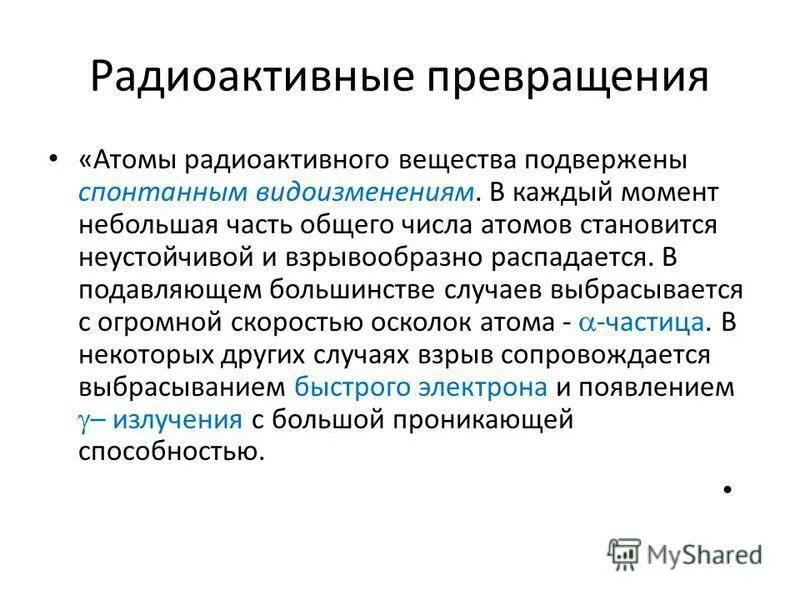 Радиоактивные превращения

• «Атомы радиоактивного вещества подвержены спонтанным видоизменениям. В каждый момент небольшая часть общего числа атомов становится неустойчивой и взрывообразно распадается. В подавляющем большинстве случаев выбрасывается с огромной скоростью осколок атома - $\alpha$-частица. В некоторых других случаях взрыв сопровождается выбрасыванием быстрого электрона и появлением $\gamma$– излучения с большой проникающей способностью.

•

MyShared